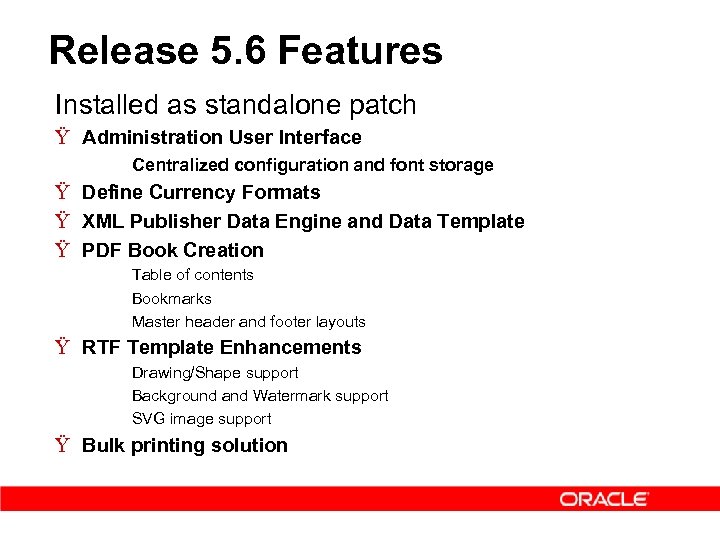 Release 5.6 Features

Installed as standalone patch

Ÿ Administration User Interface

Centralized configuration and font storage

Ÿ Define Currency Formats

Ÿ XML Publisher Data Engine and Data Template

Ÿ PDF Book Creation

Table of contents

Bookmarks

Master header and footer layouts

Ÿ RTF Template Enhancements

Drawing/Shape support

Background and Watermark support

SVG image support

Ÿ Bulk printing solution

ORACLE